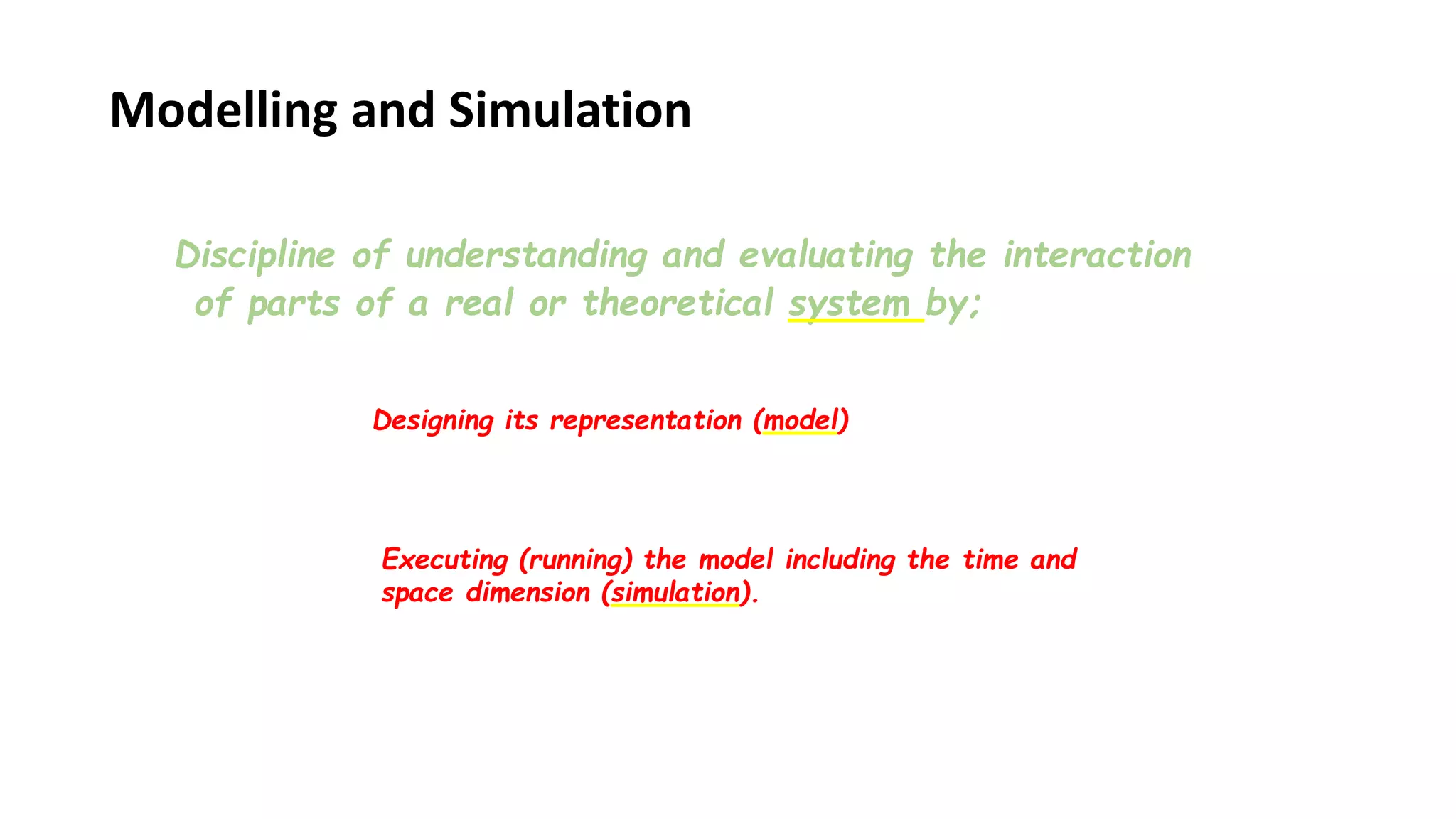 Modelling and Simulation

Discipline of understanding and evaluating the interaction of parts of a real or theoretical system by;

Designing its representation (model)

Executing (running) the model including the time and space dimension (simulation).